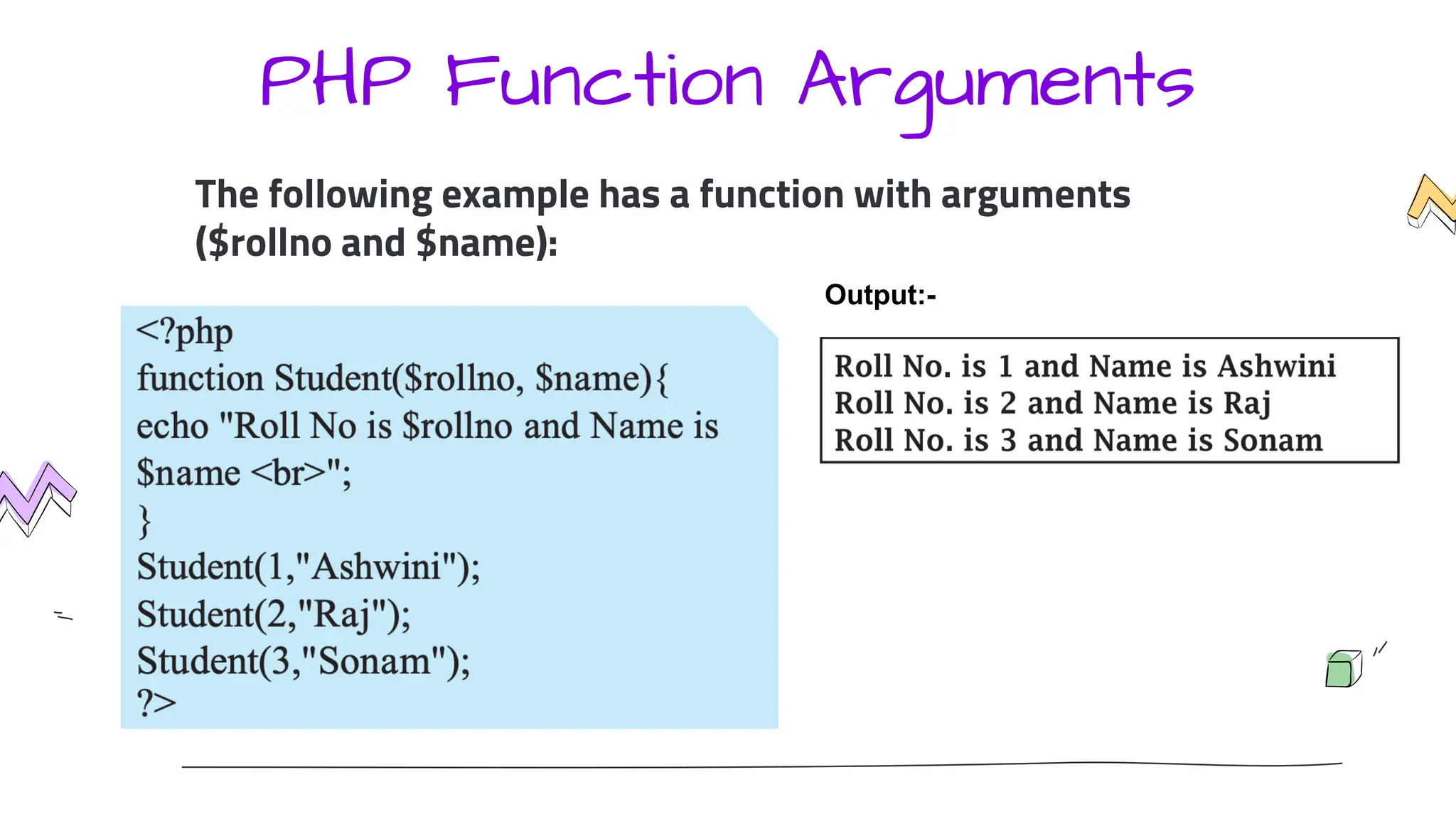 PHP Function Arguments

The following example has a function with arguments ($rollno and $name):

<?php
function Student($rollno, $name){
echo "Roll No is $rollno and Name is $name <br>";
}
Student(1,"Ashwini");
Student(2,"Raj");
Student(3,"Sonam");
?>

Output:-

Roll No. is 1 and Name is Ashwini
Roll No. is 2 and Name is Raj
Roll No. is 3 and Name is Sonam